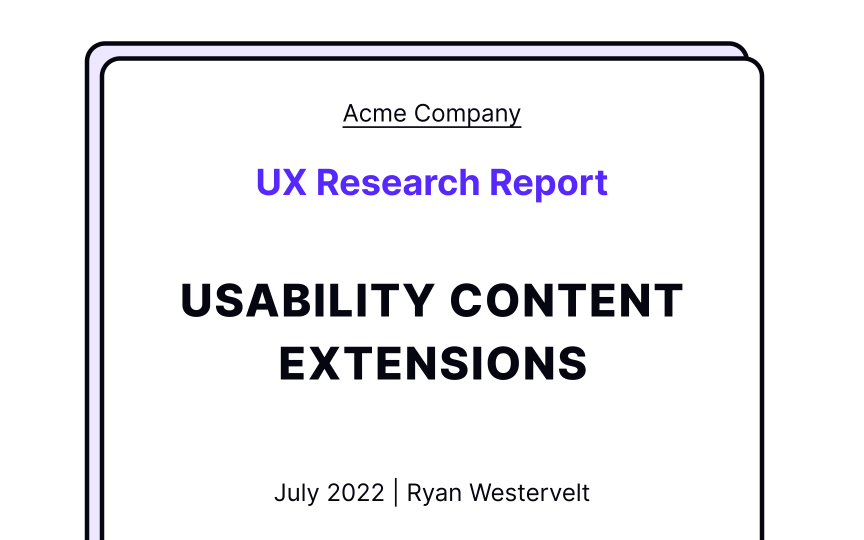 Acme Company

UX Research Report

USABILITY CONTENT EXTENSIONS

July 2022 | Ryan Westervelt